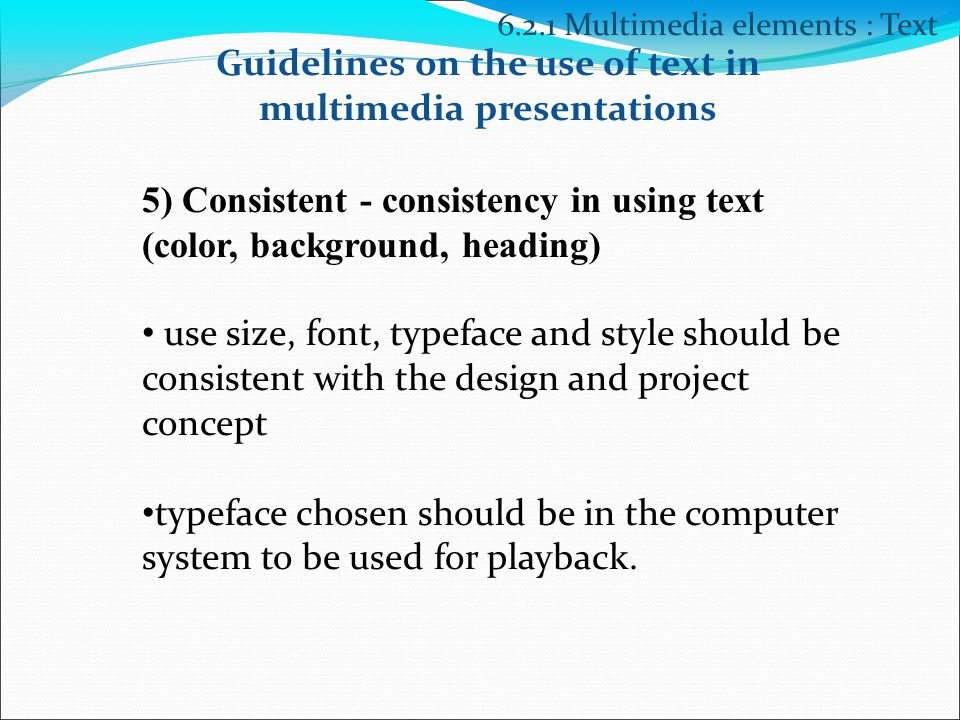 6.2.1 Multimedia elements : Text

Guidelines on the use of text in multimedia presentations

5) Consistent - consistency in using text (color, background, heading)

• use size, font, typeface and style should be consistent with the design and project concept

•typeface chosen should be in the computer system to be used for playback.